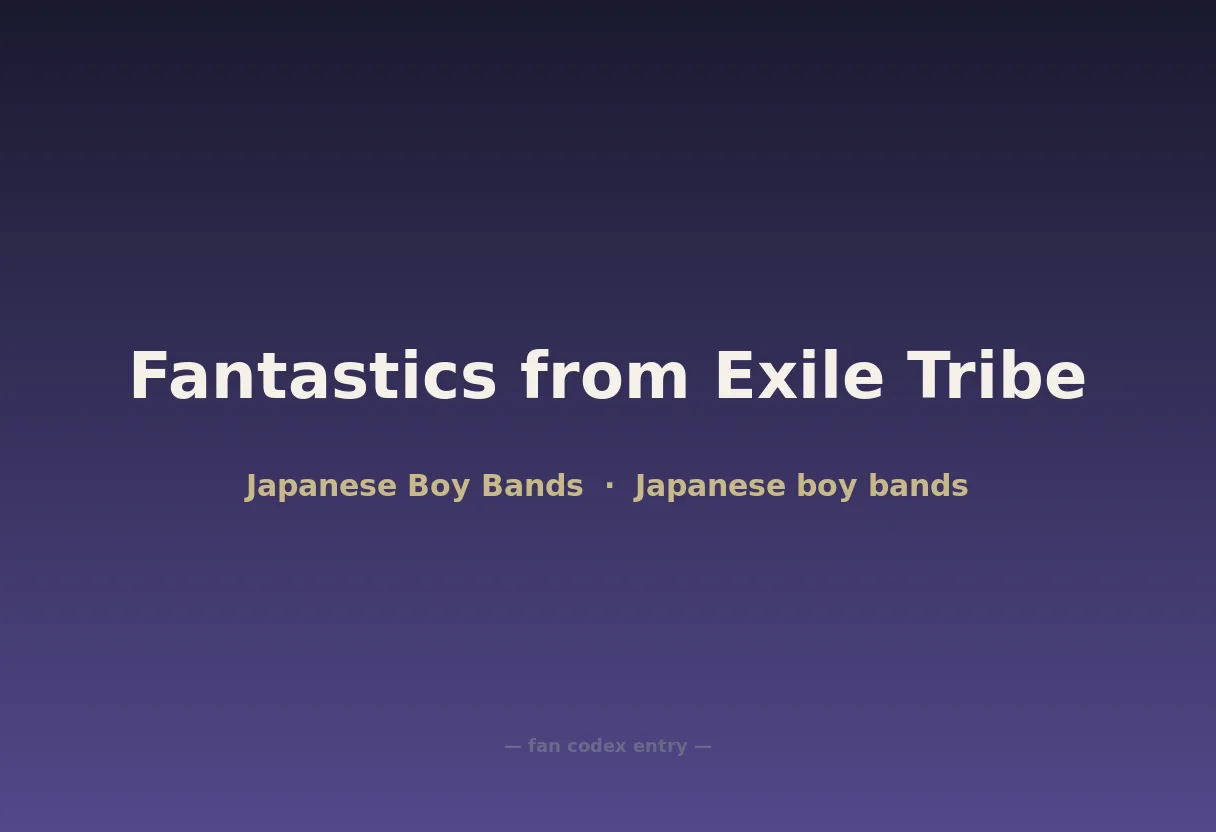 Fantastics from Exile Tribe

Japanese Boy Bands · Japanese boy bands

— fan codex entry —